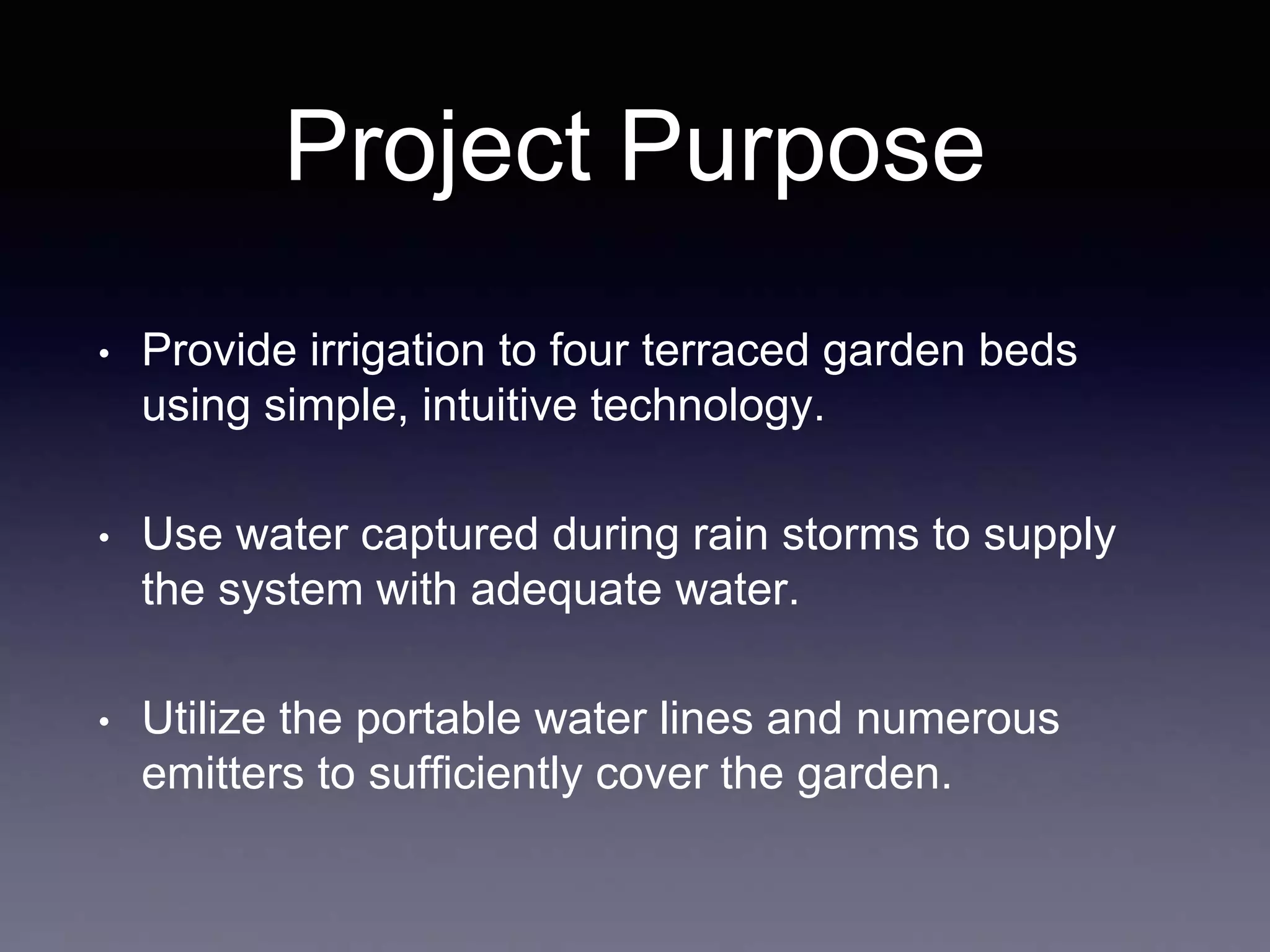 Project Purpose

• Provide irrigation to four terraced garden beds using simple, intuitive technology.

• Use water captured during rain storms to supply the system with adequate water.

• Utilize the portable water lines and numerous emitters to sufficiently cover the garden.